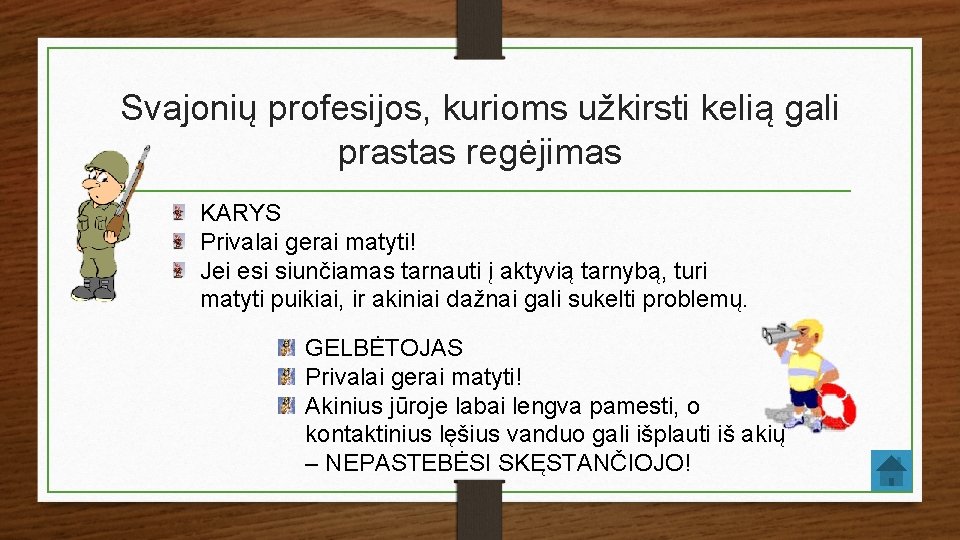 Svajonių profesijos, kurioms užkirsti kelią gali prastas regėjimas

KARYS
Privalai gerai matyti!
Jei esi siunčiamas tarnauti į aktyvią tarnybą, turi matyti puikiai, ir akiniai dažnai gali sukelti problemų.

GELBĖTOJAS
Privalai gerai matyti!
Akinius jūroje labai lengva pamesti, o kontaktinius lęšius vanduo gali išplauti iš akių – NEPASTEBĖSI SKĘSTANČIOJO!